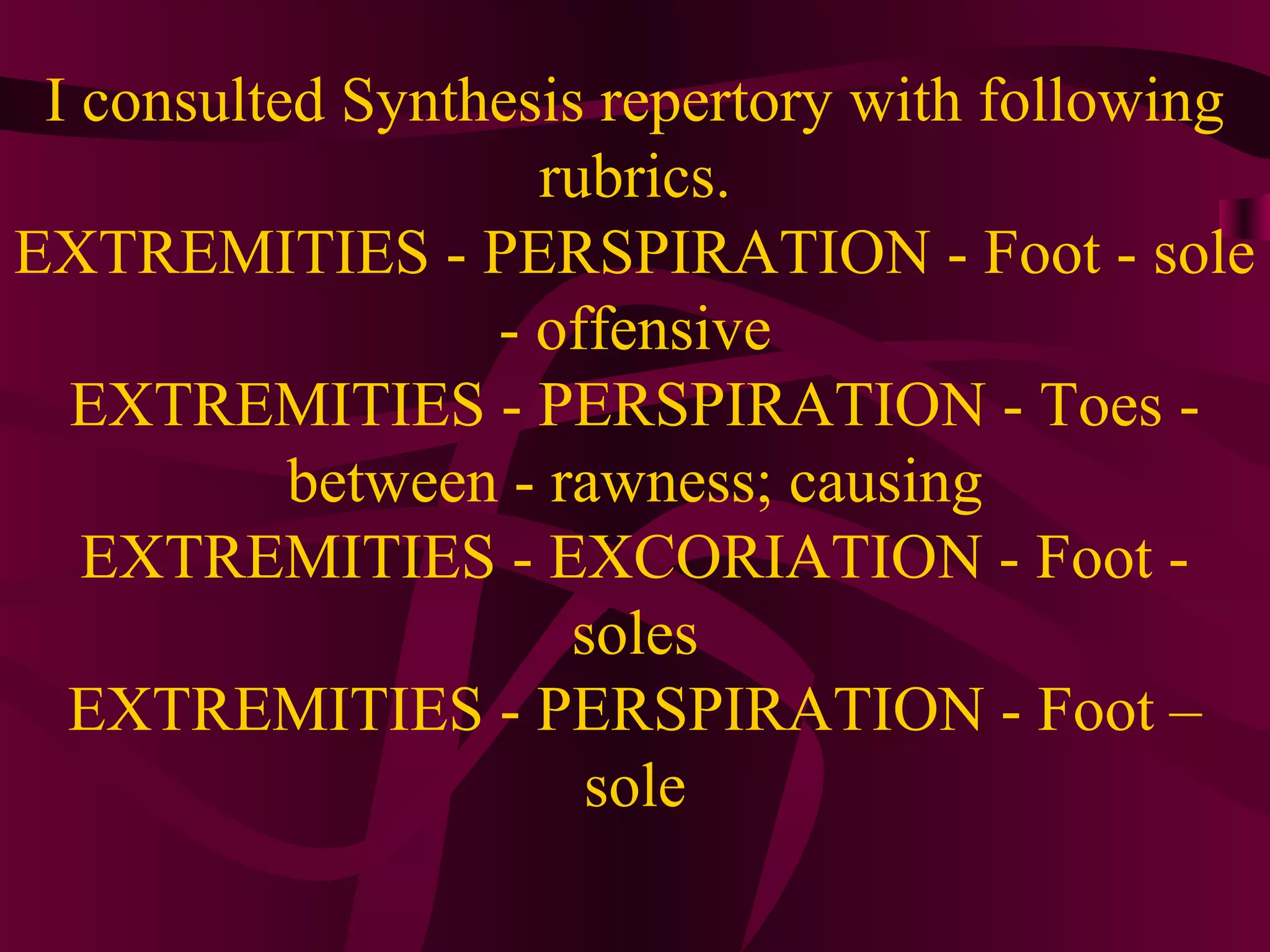 I consulted Synthesis repertory with following rubrics.
EXTREMITIES - PERSPIRATION - Foot - sole - offensive
EXTREMITIES - PERSPIRATION - Toes - between - rawness; causing
EXTREMITIES - EXCORIATION - Foot - soles
EXTREMITIES - PERSPIRATION - Foot – sole